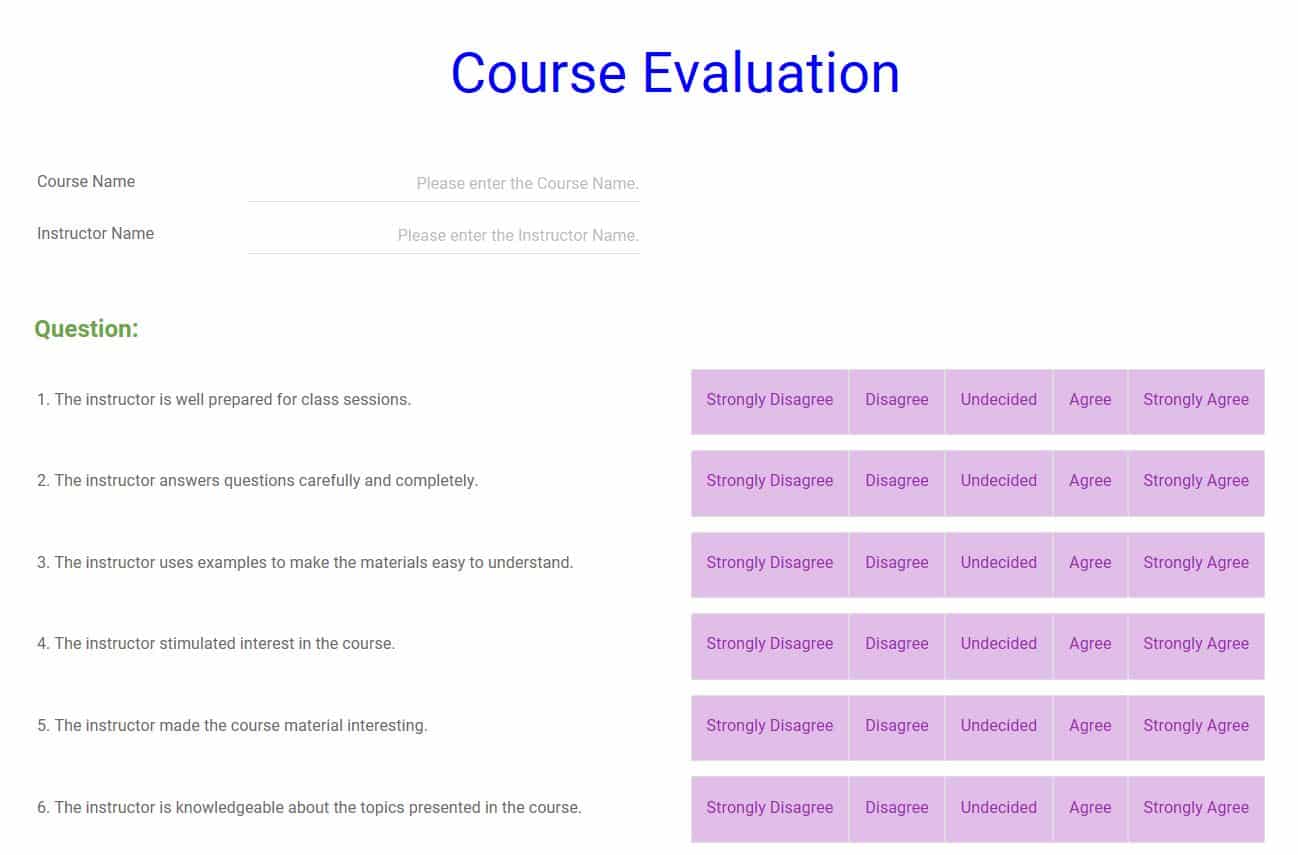 Course Evaluation

Course Name Please enter the Course Name.

Instructor Name Please enter the Instructor Name.

Question:

1. The instructor is well prepared for class sessions. Strongly Disagree Disagree Undecided Agree Strongly Agree

2. The instructor answers questions carefully and completely. Strongly Disagree Disagree Undecided Agree Strongly Agree

3. The instructor uses examples to make the materials easy to understand. Strongly Disagree Disagree Undecided Agree Strongly Agree

4. The instructor stimulated interest in the course. Strongly Disagree Disagree Undecided Agree Strongly Agree

5. The instructor made the course material interesting. Strongly Disagree Disagree Undecided Agree Strongly Agree

6. The instructor is knowledgeable about the topics presented in the course. Strongly Disagree Disagree Undecided Agree Strongly Agree